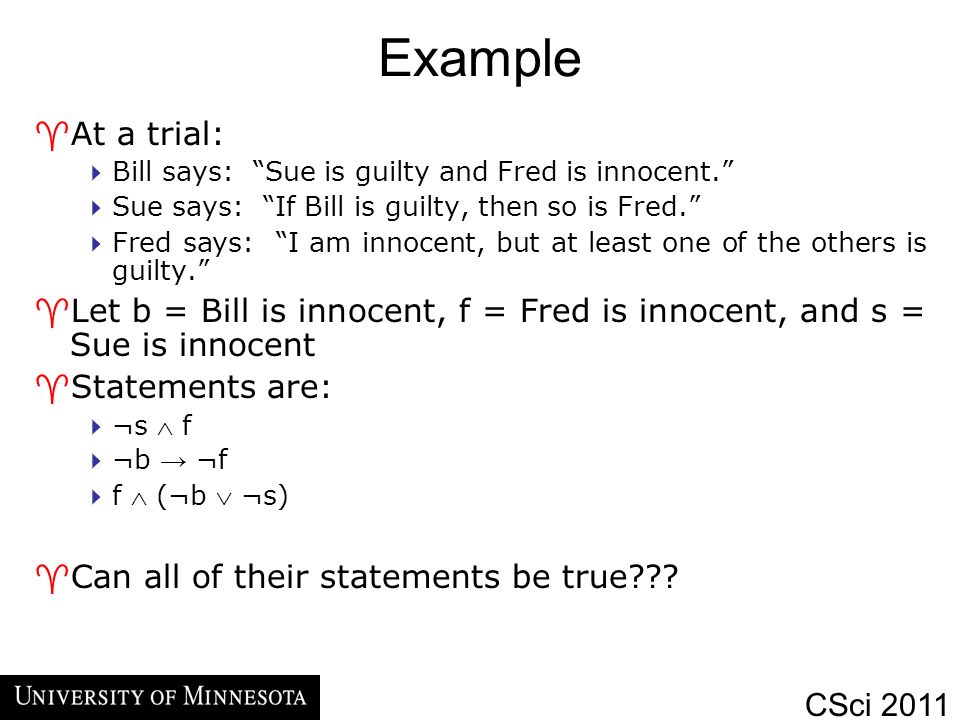 Example

At a trial:

Bill says: "Sue is guilty and Fred is innocent."

Sue says: "If Bill is guilty, then so is Fred."

Fred says: "I am innocent, but at least one of the others is guilty."

Let b = Bill is innocent, f = Fred is innocent, and s = Sue is innocent

Statements are:

$\neg s \wedge f$

$\neg b \rightarrow \neg f$

$f \wedge (\neg b \vee \neg s)$

Can all of their statements be true???

UNIVERSITY OF MINNESOTA

CSci 2011